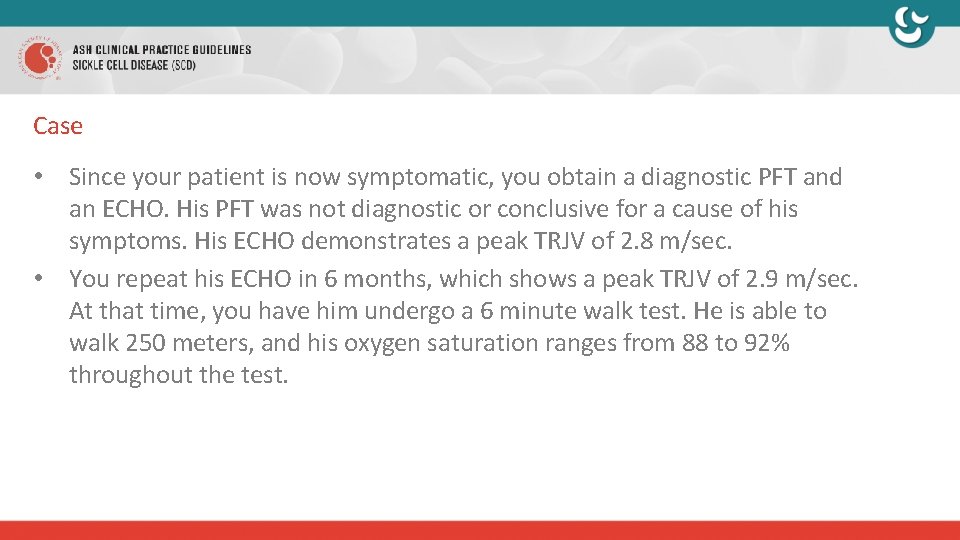 ASH CLINICAL PRACTICE GUIDELINES
SICKLE CELL DISEASE (SCD)

Case

• Since your patient is now symptomatic, you obtain a diagnostic PFT and an ECHO. His PFT was not diagnostic or conclusive for a cause of his symptoms. His ECHO demonstrates a peak TRJV of 2.8 m/sec.
• You repeat his ECHO in 6 months, which shows a peak TRJV of 2.9 m/sec. At that time, you have him undergo a 6 minute walk test. He is able to walk 250 meters, and his oxygen saturation ranges from 88 to 92% throughout the test.